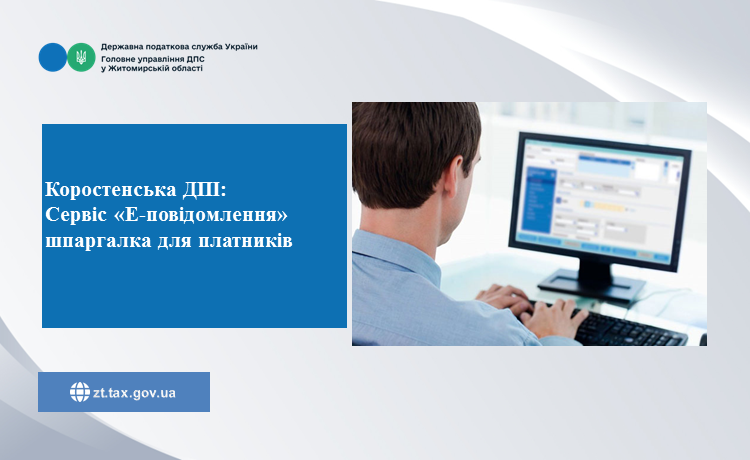 Державна податкова служба України
Головне управління ДПС
у Житомирській області

Коростенська ДПІ:
Сервіс «Е-повідомлення»
шпаргалка для платників

zt.tax.gov.ua